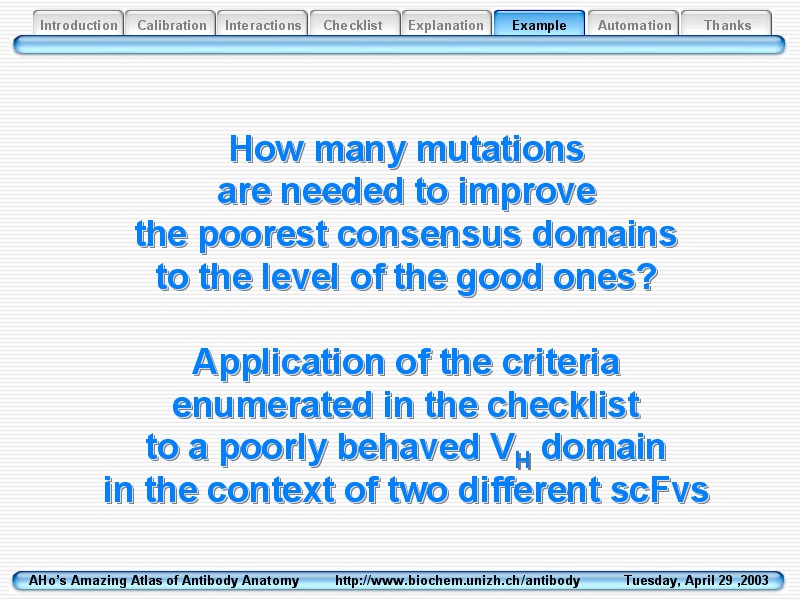 Introduction Calibration Interactions Checklist Explanation Example Automation Thanks

How many mutations are needed to improve the poorest consensus domains to the level of the good ones?

Application of the criteria enumerated in the checklist to a poorly behaved $V_H$ domain in the context of two different scFvs

AHo's Amazing Atlas of Antibody Anatomy http://www.biochem.unizh.ch/antibody Tuesday, April 29 ,2003